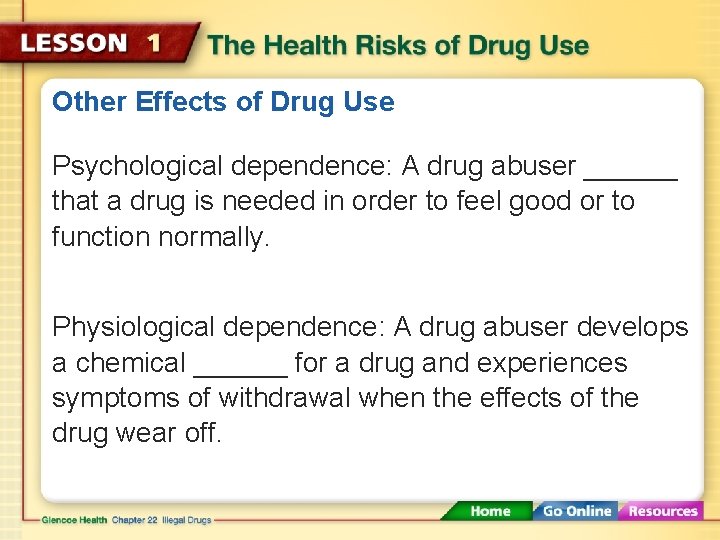 LESSON 1 The Health Risks of Drug Use

Other Effects of Drug Use

Psychological dependence: A drug abuser ______ that a drug is needed in order to feel good or to function normally.

Physiological dependence: A drug abuser develops a chemical ______ for a drug and experiences symptoms of withdrawal when the effects of the drug wear off.

Glencoe Health Chapter 22 Illegal Drugs

Home Go Online Resources